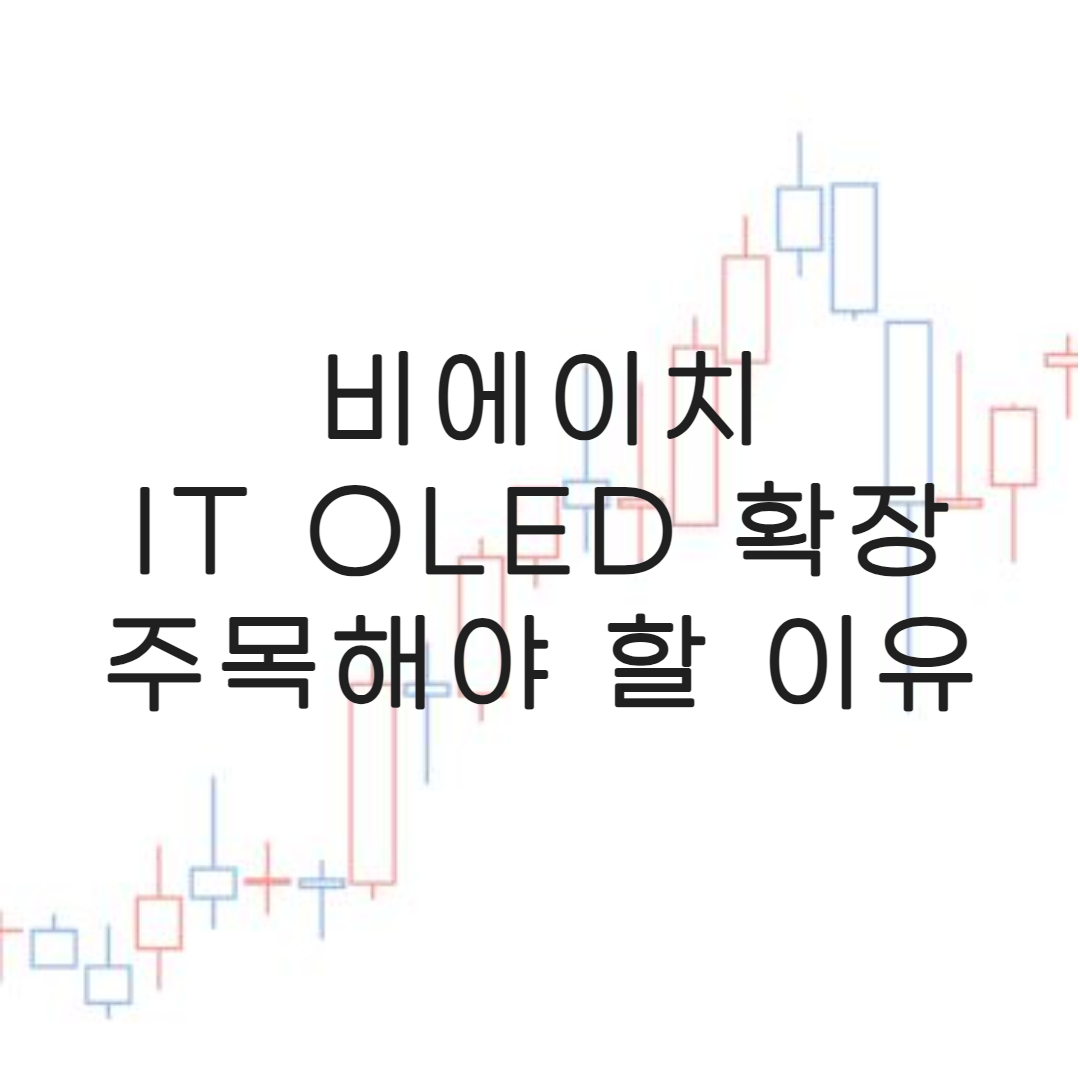 비에이치
IT OLED 확장
주목해야 할 이유